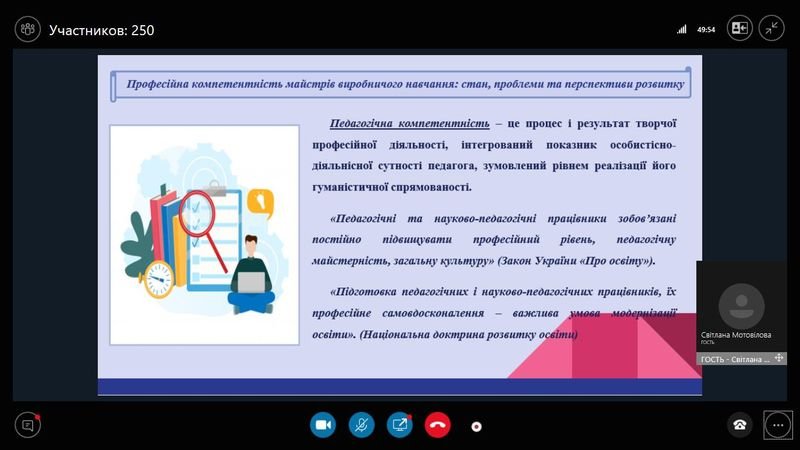 Участников: 250

49:54

Професійна компетентність майстрів виробничого навчання: стан, проблеми та перспективи розвитку

Педагогічна компетентність – це процес і результат творчої професійної діяльності, інтегрований показник особистісно-діяльнісної сутності педагога, зумовлений рівнем реалізації його гуманістичної спрямованості.

«Педагогічні та науково-педагогічні працівники зобов'язані постійно підвищувати професійний рівень, педагогічну майстерність, загальну культуру» (Закон України «Про освіту»).

«Підготовка педагогічних і науково-педагогічних працівників, їх професійне самовдосконалення – важлива умова модернізації освіти». (Національна доктрина розвитку освіти)

Світлана Мотовілова
ГОСТЬ

ГОСТЬ - Світлана ...